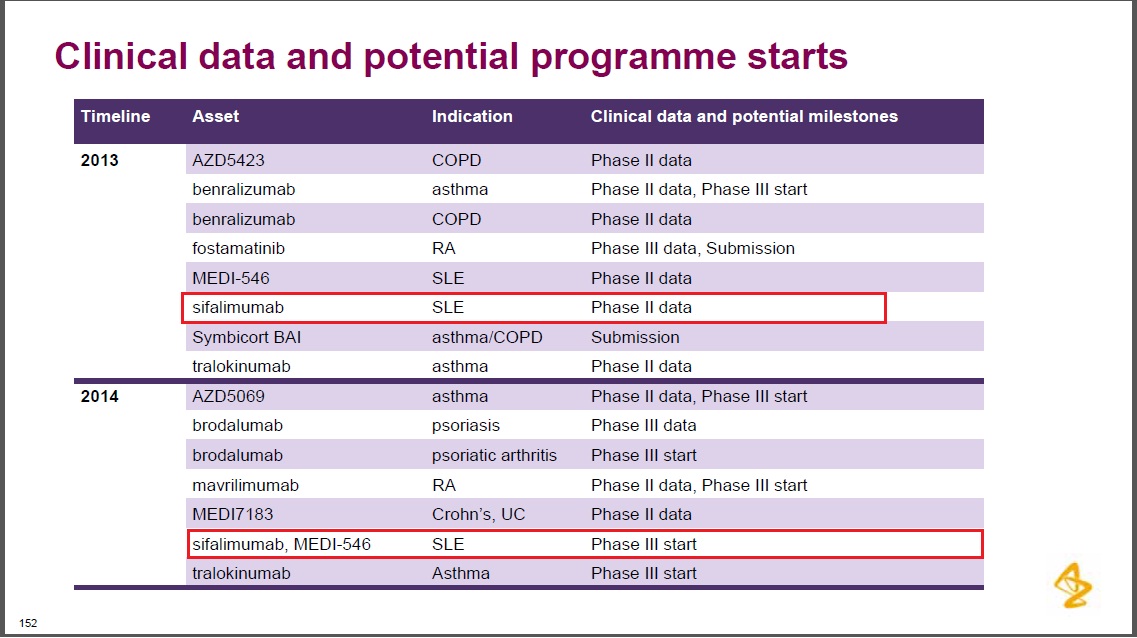 Clinical data and potential programme starts

| Timeline | Asset | Indication | Clinical data and potential milestones |
|---|---|---|---|
| 2013 | AZD5423 | COPD | Phase II data |
| | benralizumab | asthma | Phase II data, Phase III start |
| | benralizumab | COPD | Phase II data |
| | fostamatinib | RA | Phase III data, Submission |
| | MEDI-546 | SLE | Phase II data |
| | sifalimumab | SLE | Phase II data |
| | Symbicort BAI | asthma/COPD | Submission |
| | tralokinumab | asthma | Phase II data |
| 2014 | AZD5069 | asthma | Phase II data, Phase III start |
| | brodalumab | psoriasis | Phase III data |
| | brodalumab | psoriatic arthritis | Phase III start |
| | mavrilimumab | RA | Phase II data, Phase III start |
| | MEDI7183 | Crohn's, UC | Phase II data |
| | sifalimumab, MEDI-546 | SLE | Phase III start |
| | tralokinumab | Asthma | Phase III start |

152